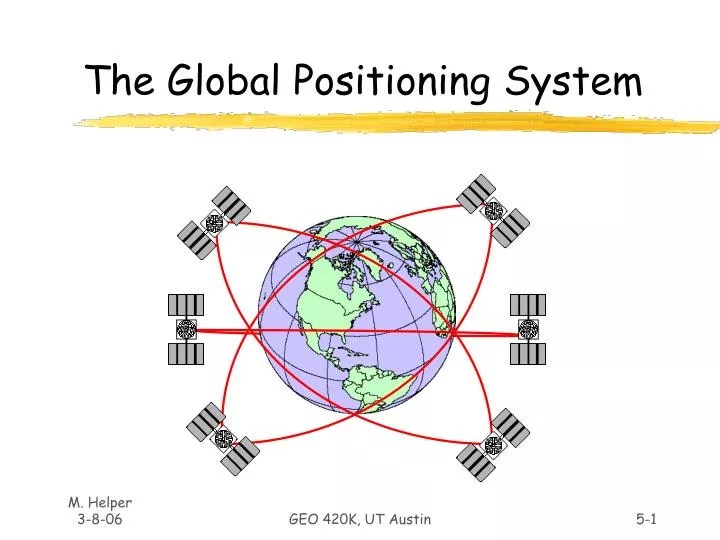 The Global Positioning System

M. Helper
3-8-06

GEO 420K, UT Austin

5-1